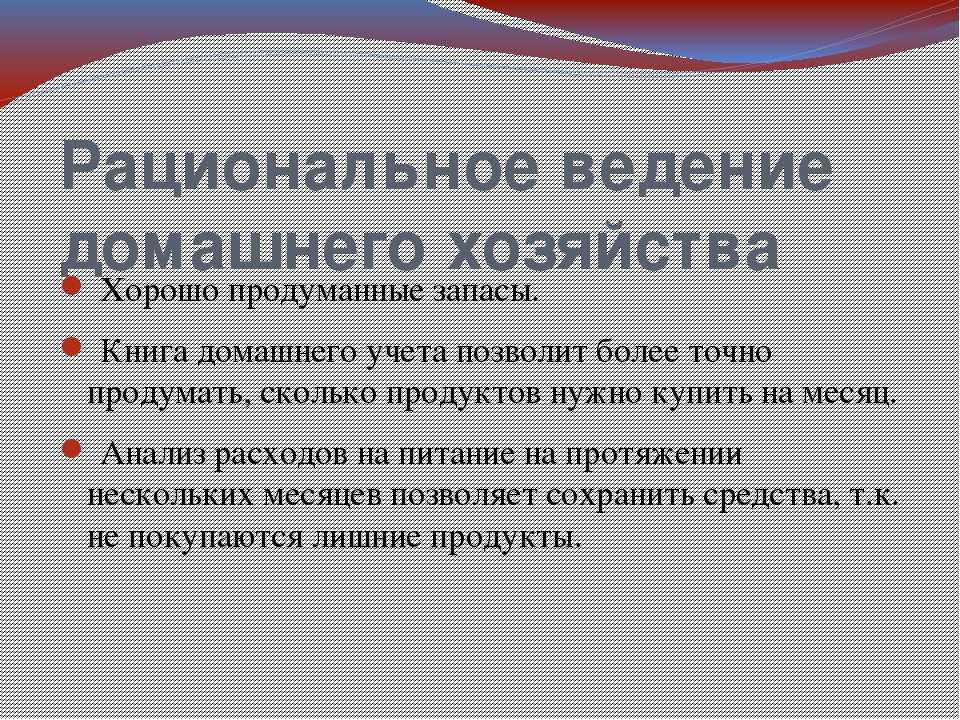 Рациональное ведение домашнего хозяйства

Хорошо продуманные запасы.

Книга домашнего учета позволит более точно продумать, сколько продуктов нужно купить на месяц.

Анализ расходов на питание на протяжении нескольких месяцев позволяет сохранить средства, т.к. не покупаются лишние продукты.